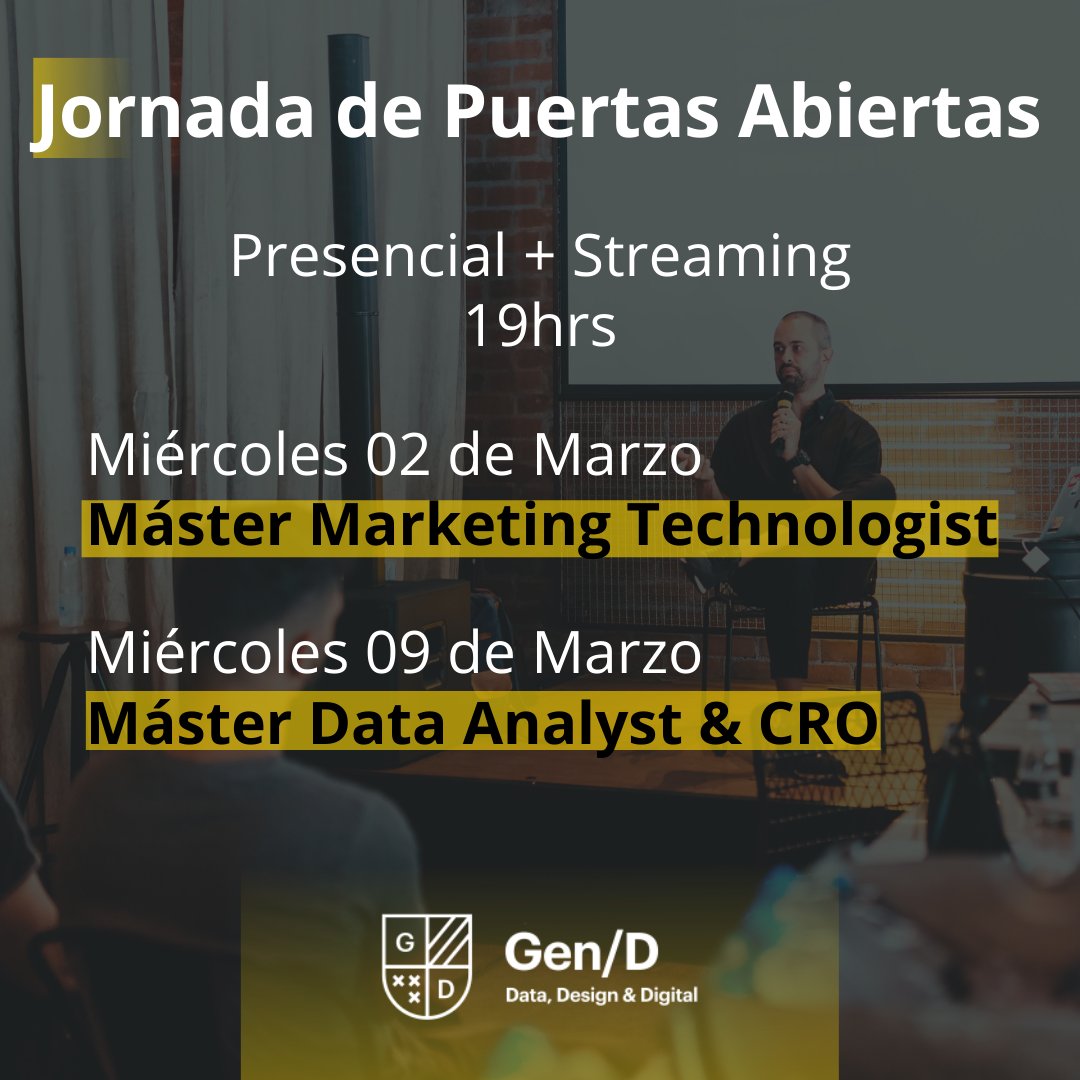 Jornada de Puertas Abiertas

Presencial + Streaming
19hrs

Miércoles 02 de Marzo
Máster Marketing Technologist

Miércoles 09 de Marzo
Máster Data Analyst & CRO

G D

Gen/D
Data, Design & Digital